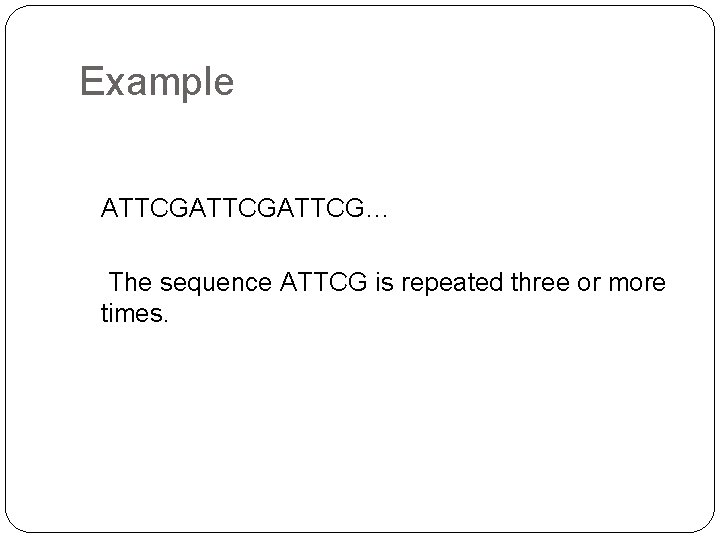 Example

ATTCGATTCGATTCG…

The sequence ATTCG is repeated three or more times.